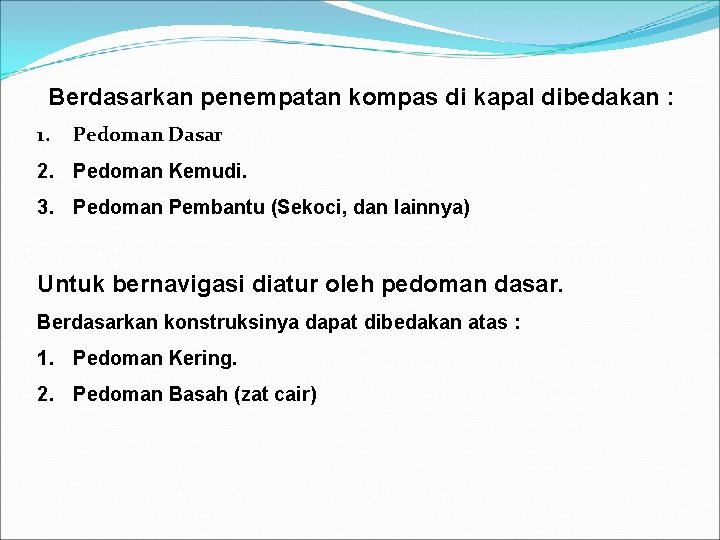 Berdasarkan penempatan kompas di kapal dibedakan :

1. Pedoman Dasar
2. Pedoman Kemudi.
3. Pedoman Pembantu (Sekoci, dan lainnya)

Untuk bernavigasi diatur oleh pedoman dasar.

Berdasarkan konstruksinya dapat dibedakan atas :

1. Pedoman Kering.
2. Pedoman Basah (zat cair)